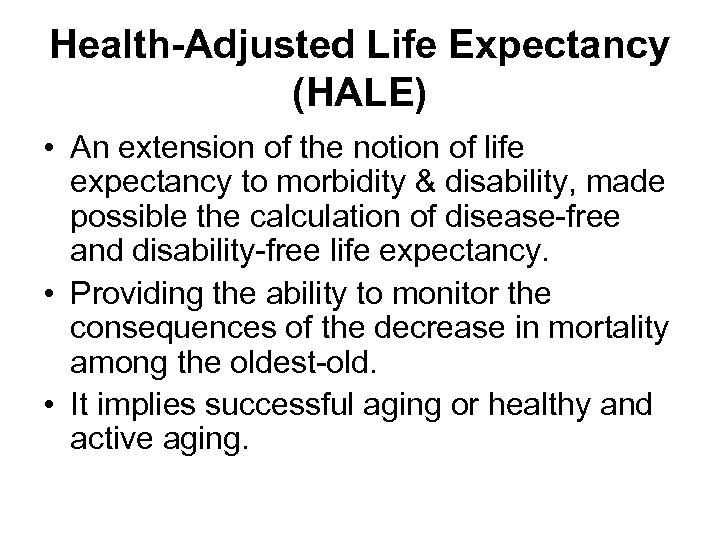 Health-Adjusted Life Expectancy (HALE)

• An extension of the notion of life expectancy to morbidity & disability, made possible the calculation of disease-free and disability-free life expectancy.

• Providing the ability to monitor the consequences of the decrease in mortality among the oldest-old.

• It implies successful aging or healthy and active aging.